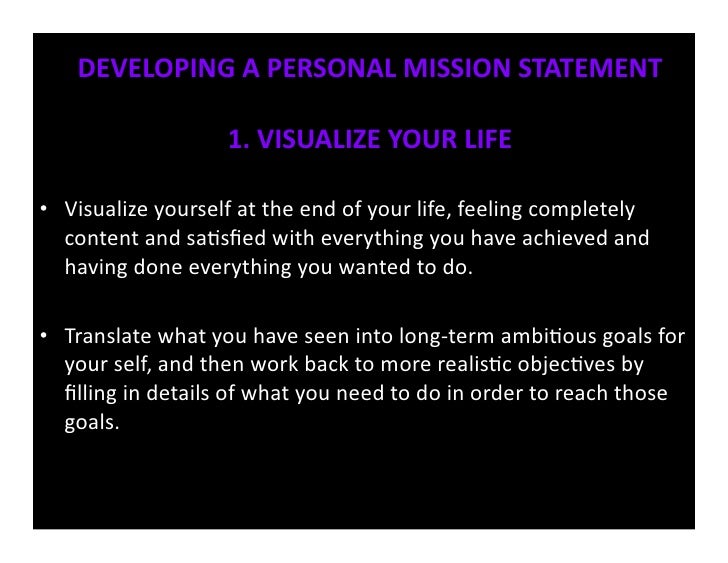 DEVELOPING A PERSONAL MISSION STATEMENT

1. VISUALIZE YOUR LIFE

• Visualize yourself at the end of your life, feeling completely content and satisfied with everything you have achieved and having done everything you wanted to do.

• Translate what you have seen into long-term ambitious goals for your self, and then work back to more realistic objectives by filling in details of what you need to do in order to reach those goals.